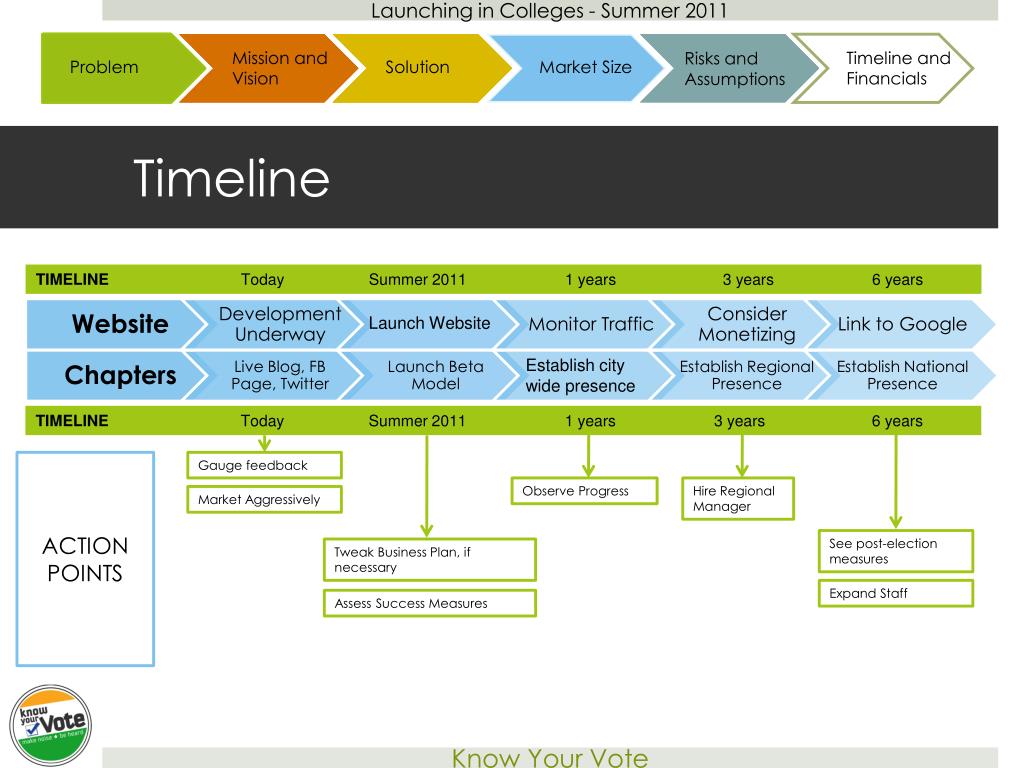 Launching in Colleges - Summer 2011

Problem

Mission and Vision

Solution

Market Size

Risks and Assumptions

Timeline and Financials

Timeline

| TIMELINE | Today | Summer 2011 | 1 years | 3 years | 6 years |
|---|---|---|---|---|---|
| Website | Development Underway | Launch Website | Monitor Traffic | Consider Monetizing | Link to Google |
| Chapters | Live Blog, FB Page, Twitter | Launch Beta Model | Establish city wide presence | Establish Regional Presence | Establish National Presence |
| TIMELINE | Today | Summer 2011 | 1 years | 3 years | 6 years |

ACTION POINTS

Gauge feedback

Market Aggressively

Tweak Business Plan, if necessary

Assess Success Measures

Observe Progress

Hire Regional Manager

See post-election measures

Expand Staff

know your Vote
make noise ★ be heard

Know Your Vote